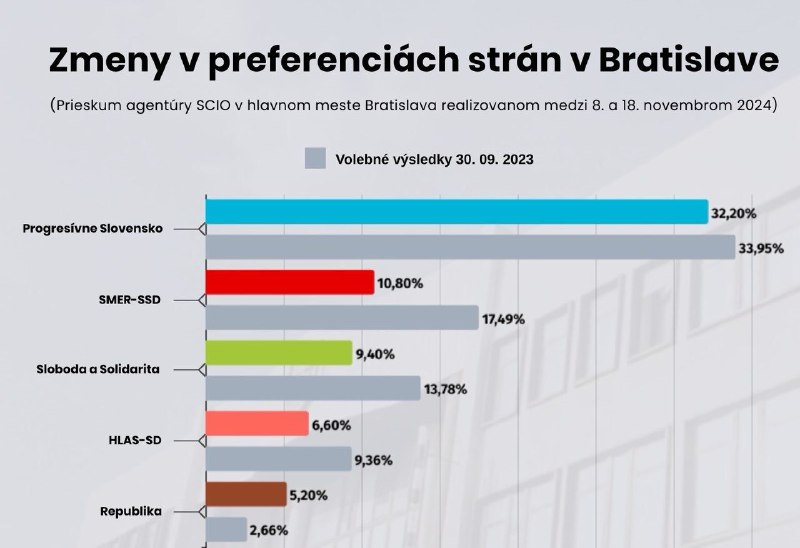 Zmeny v preferenciách strán v Bratislave

(Prieskum agentúry SCIO v hlavnom meste Bratislava realizovanom medzi 8. a 18. novembrom 2024)

Volebné výsledky 30. 09. 2023

Progresívne Slovensko
32,20%
33,95%

SMER-SSD
10,80%
17,49%

Sloboda a Solidarita
9,40%
13,78%

HLAS-SD
6,60%
9,36%

Republika
5,20%
2,66%